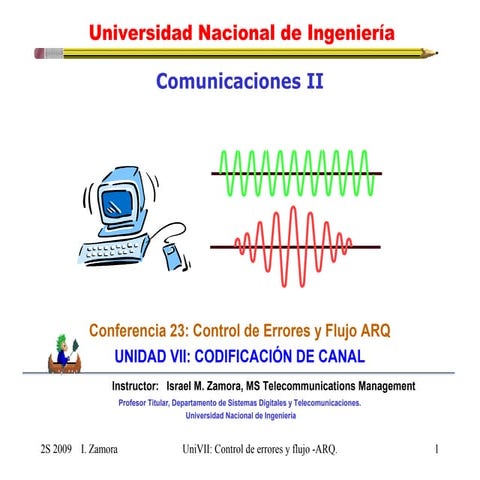 Universidad Nacional de Ingeniería

Comunicaciones II

Conferencia 23: Control de Errores y Flujo ARQ

UNIDAD VII: CODIFICACIÓN DE CANAL

Instructor: Israel M. Zamora, MS Telecommunications Management

Profesor Titular, Departamento de Sistemas Digitales y Telecomunicaciones.
Universidad Nacional de Ingeniería

2S 2009 I. Zamora UniVII: Control de errores y flujo -ARQ. 1